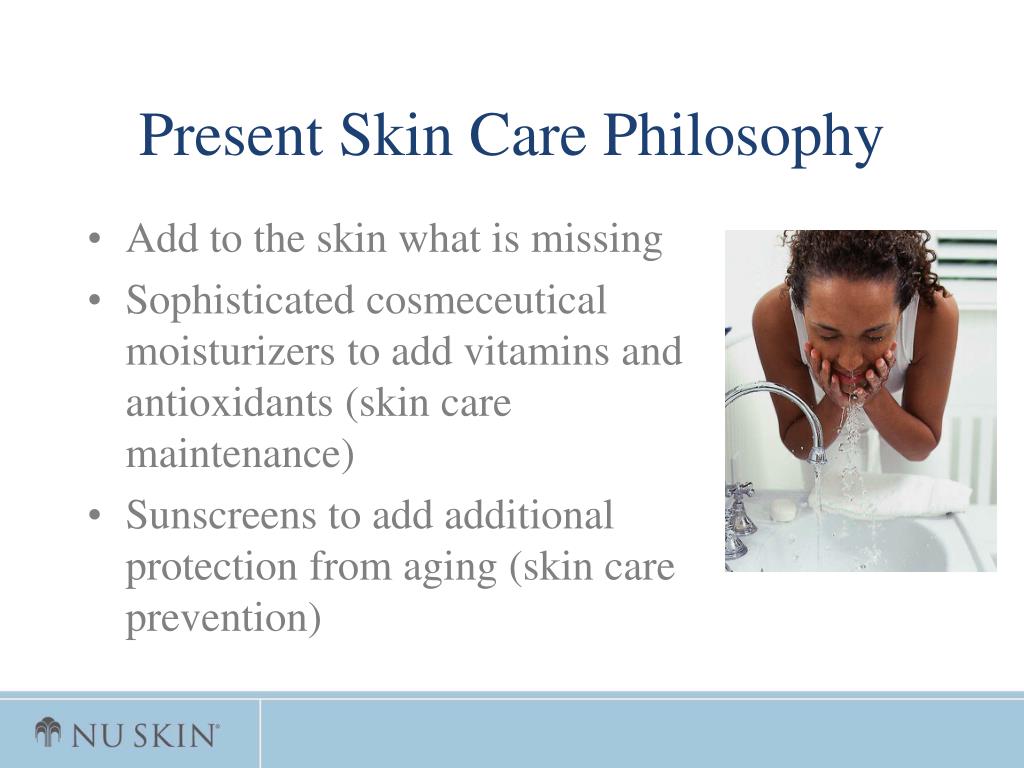 Present Skin Care Philosophy

• Add to the skin what is missing
• Sophisticated cosmeceutical moisturizers to add vitamins and antioxidants (skin care maintenance)
• Sunscreens to add additional protection from aging (skin care prevention)

NU SKIN®